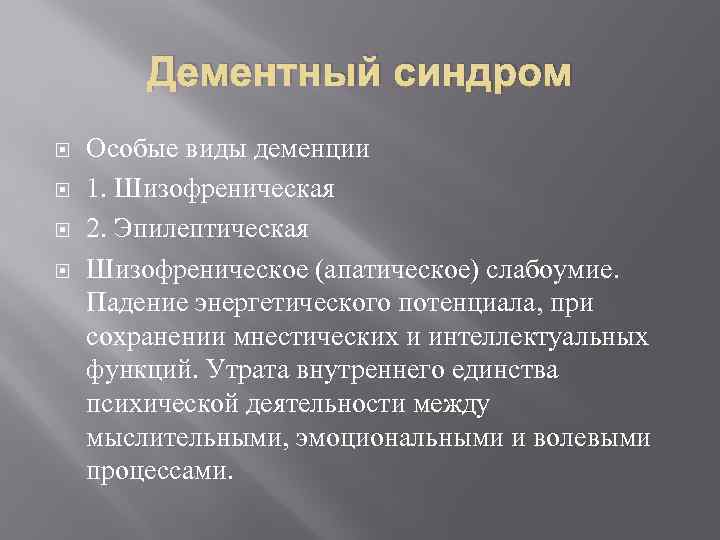 Дементный синдром

Особые виды деменции

1. Шизофреническая

2. Эпилептическая

Шизофреническое (апатическое) слабоумие. Падение энергетического потенциала, при сохранении мнестических и интеллектуальных функций. Утрата внутреннего единства психической деятельности между мыслительными, эмоциональными и волевыми процессами.